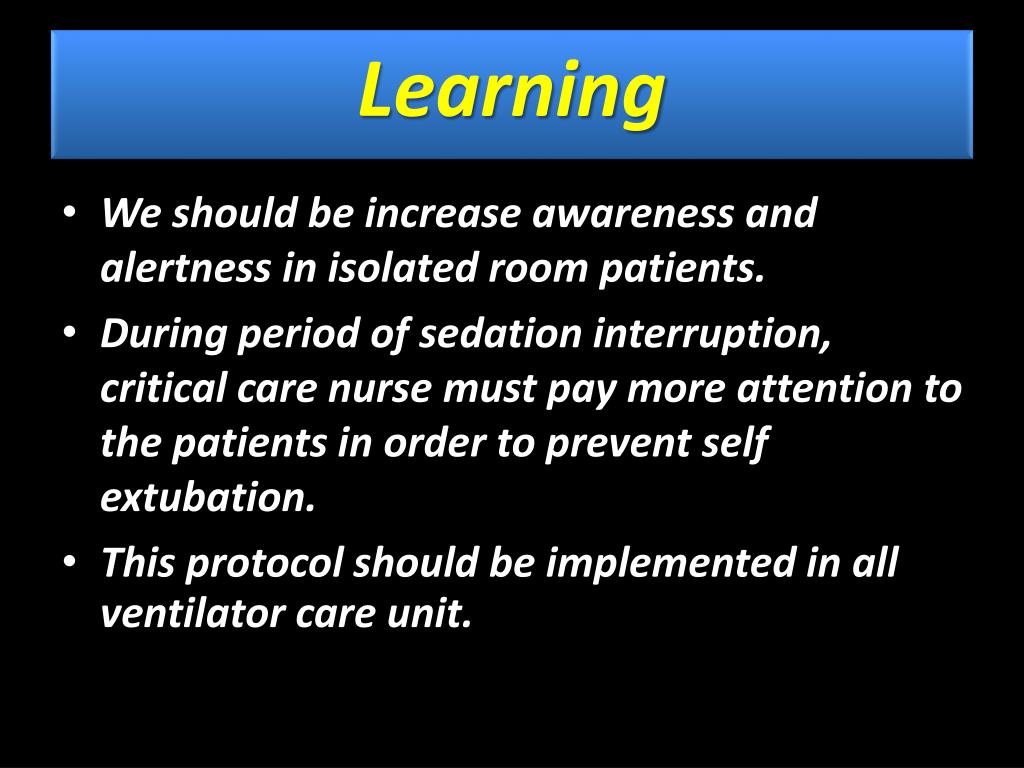 Learning

• We should be increase awareness and alertness in isolated room patients.
• During period of sedation interruption, critical care nurse must pay more attention to the patients in order to prevent self extubation.
• This protocol should be implemented in all ventilator care unit.